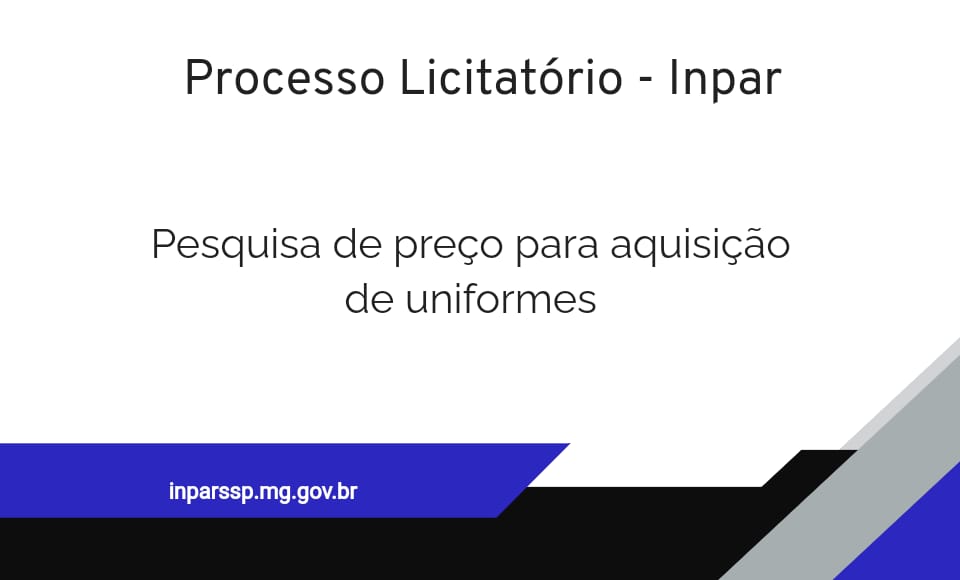 Processo Licitatório - Inpar

Pesquisa de preço para aquisição de uniformes

inparssp.mg.gov.br